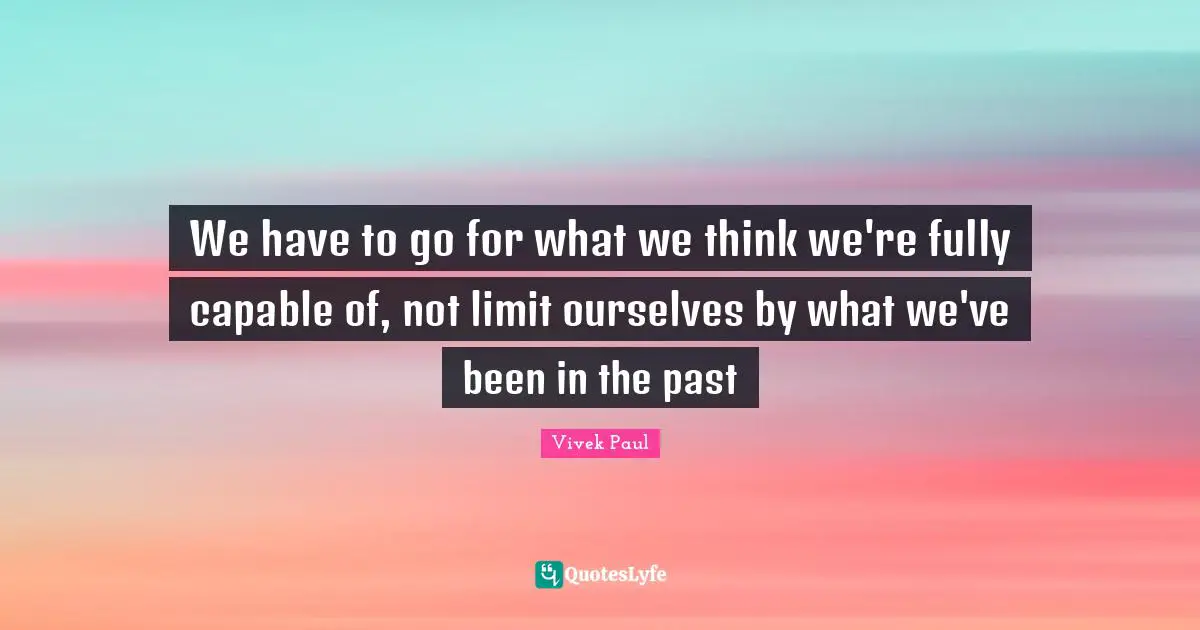 We have to go for what we think we're fully capable of, not limit ourselves by what we've been in the past

Vivek Paul

QuotesLyfe